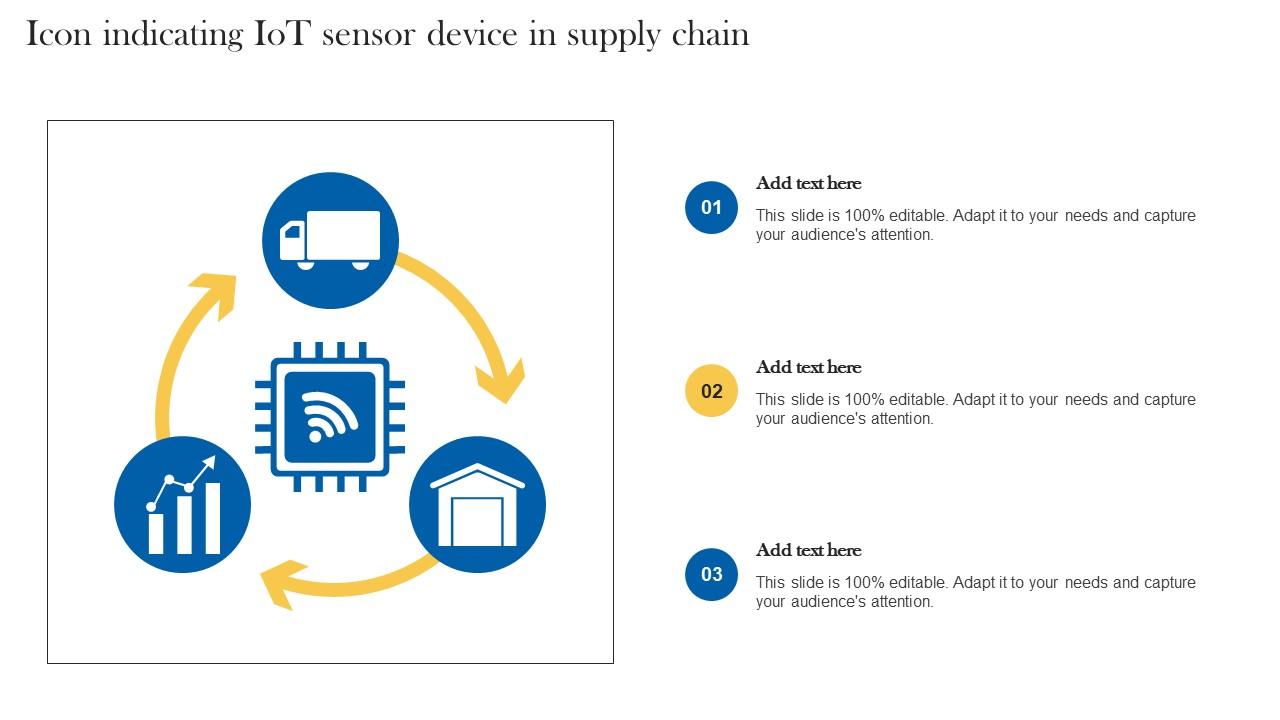 Icon indicating IoT sensor device in supply chain

01

Add text here

This slide is 100% editable. Adapt it to your needs and capture your audience's attention.

02

Add text here

This slide is 100% editable. Adapt it to your needs and capture your audience's attention.

03

Add text here

This slide is 100% editable. Adapt it to your needs and capture your audience's attention.